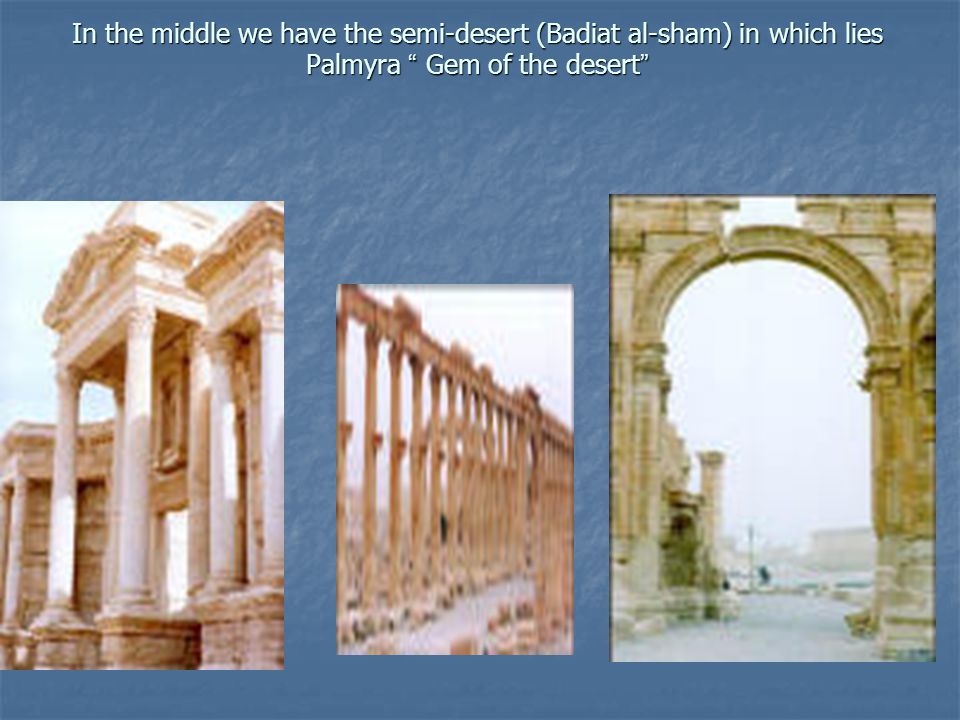 In the middle we have the semi-desert (Badiat al-sham) in which lies Palmyra “ Gem of the desert”